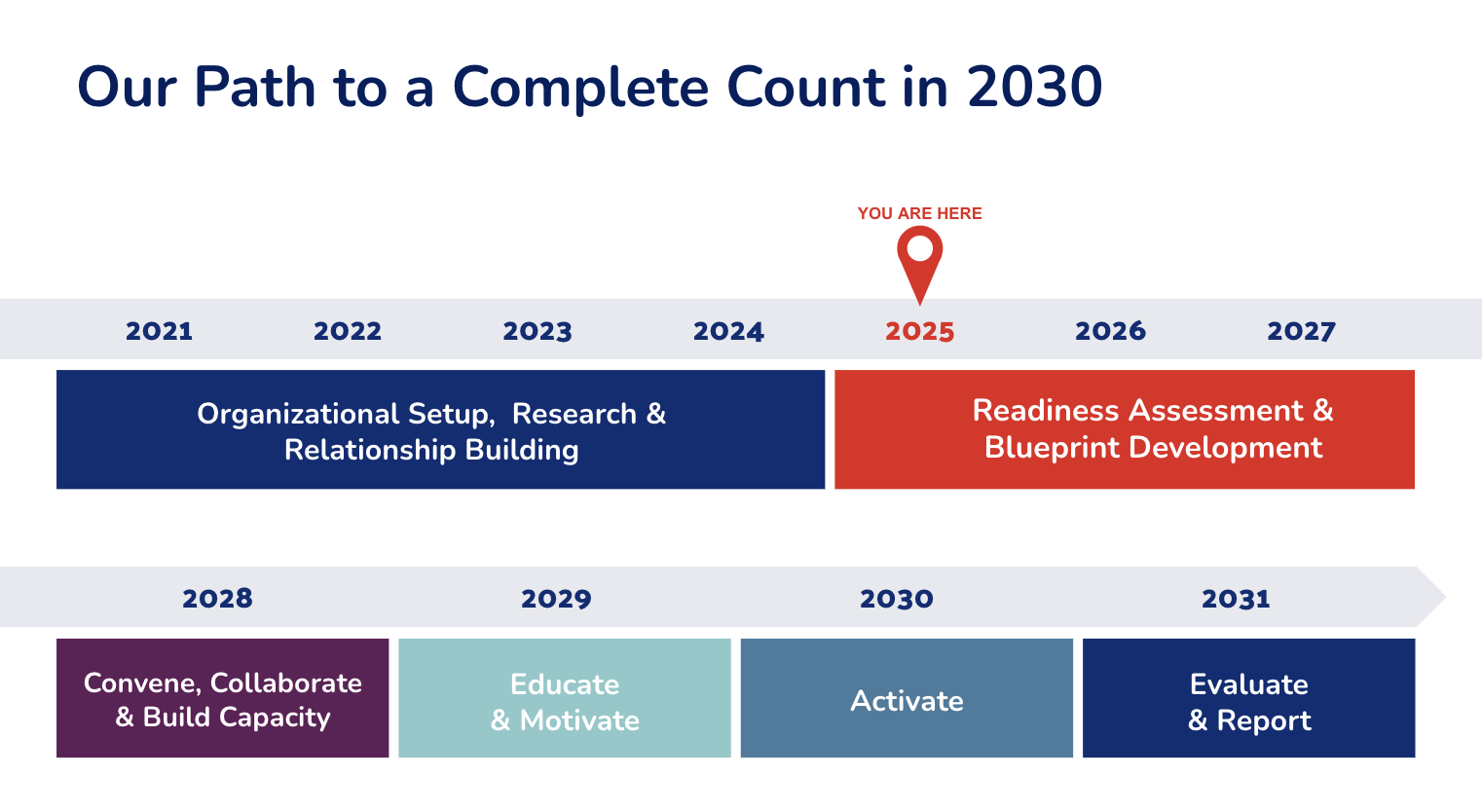 Our Path to a Complete Count in 2030

YOU ARE HERE

2021 2022 2023 2024 2025 2026 2027

Organizational Setup, Research & Relationship Building

Readiness Assessment & Blueprint Development

2028 2029 2030 2031

Convene, Collaborate & Build Capacity

Educate & Motivate

Activate

Evaluate & Report